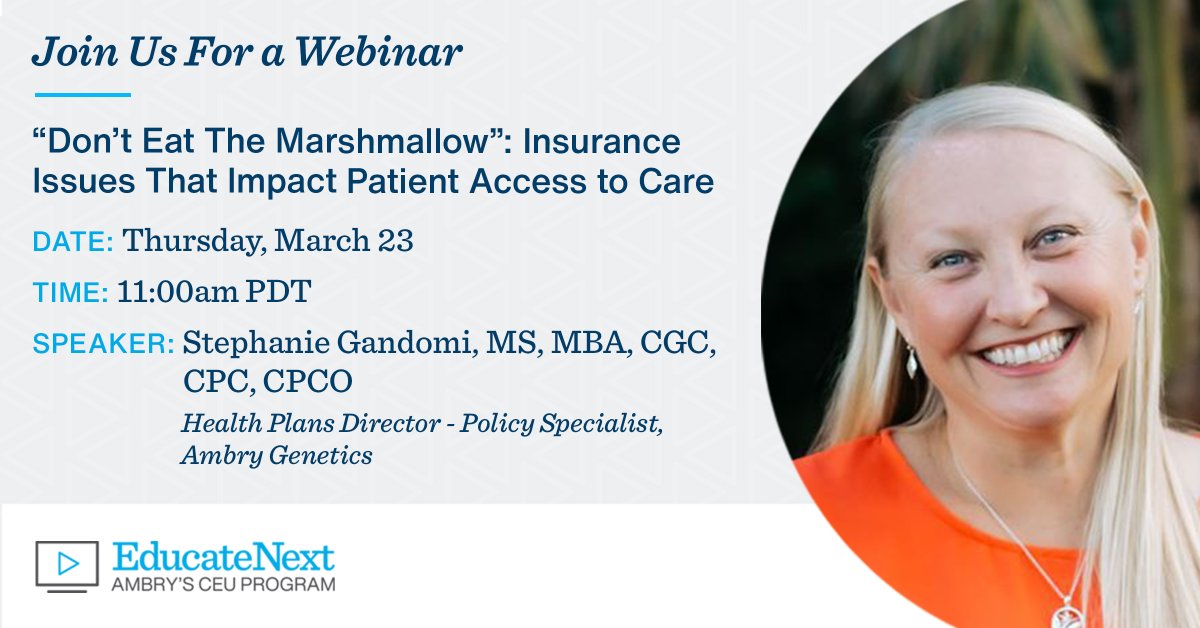 Join Us For a Webinar

"Don't Eat The Marshmallow": Insurance Issues That Impact Patient Access to Care

DATE: Thursday, March 23

TIME: 11:00am PDT

SPEAKER: Stephanie Gandomi, MS, MBA, CGC, CPC, CPCO

Health Plans Director - Policy Specialist, Ambry Genetics

EducateNext
AMBRY'S CEU PROGRAM